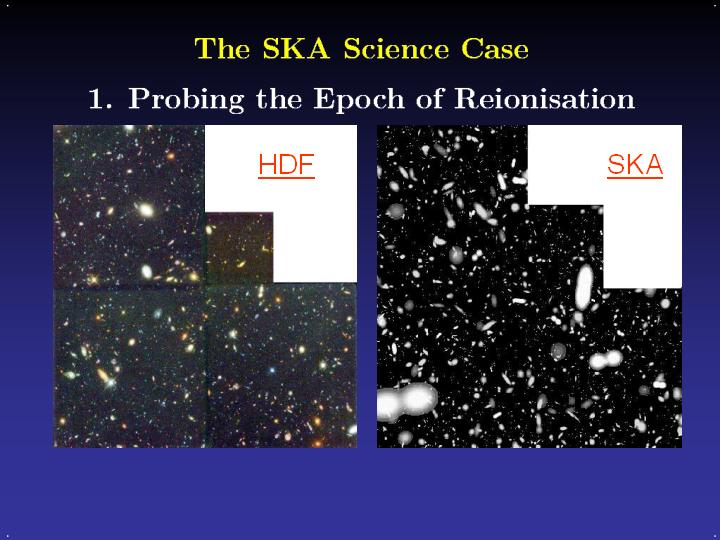 The SKA Science Case

1. Probing the Epoch of Reionisation

HDF

SKA